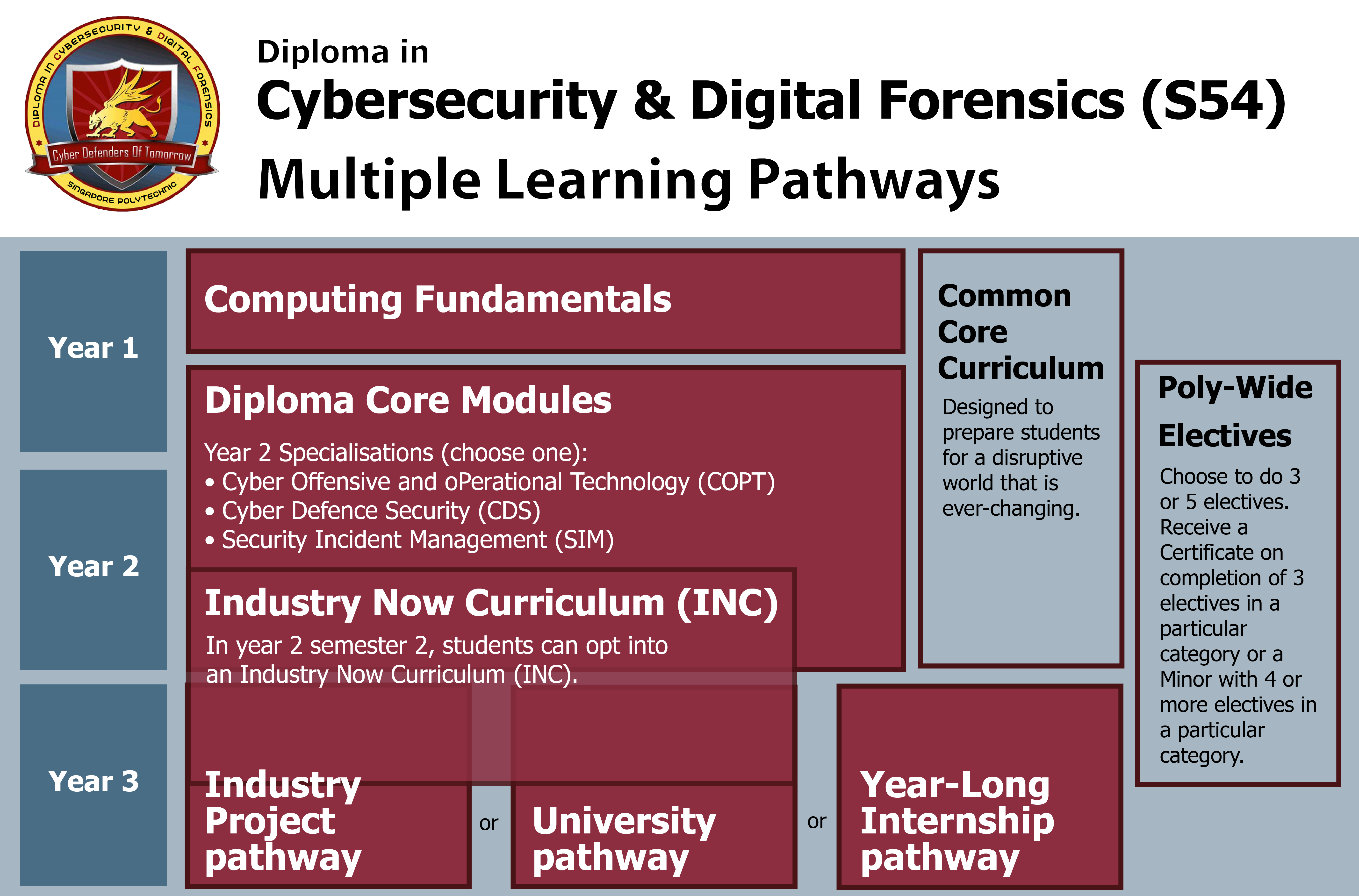 DIPLOMA IN CYBERSECURITY & DIGITAL FORENSICS

Cyber Defenders Of Tomorrow

SINGAPORE POLYTECHNIC

Diploma in

Cybersecurity & Digital Forensics (S54)

Multiple Learning Pathways

Year 1

Year 2

Year 3

Computing Fundamentals

Diploma Core Modules

Year 2 Specialisations (choose one):
• Cyber Offensive and oPerational Technology (COPT)
• Cyber Defence Security (CDS)
• Security Incident Management (SIM)

Industry Now Curriculum (INC)

In year 2 semester 2, students can opt into an Industry Now Curriculum (INC).

Industry Project pathway

or

University pathway

or

Year-Long Internship pathway

Common Core Curriculum

Designed to prepare students for a disruptive world that is ever-changing.

Poly-Wide Electives

Choose to do 3 or 5 electives. Receive a Certificate on completion of 3 electives in a particular category or a Minor with 4 or more electives in a particular category.